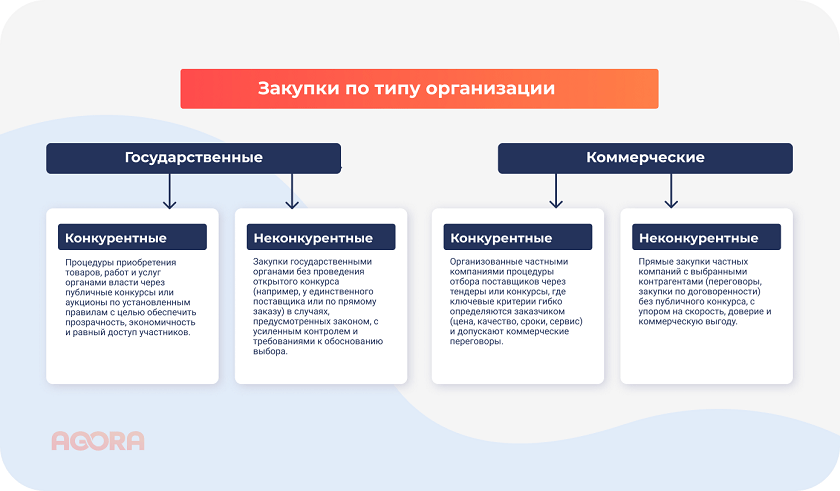 Закупки по типу организации

Государственные

Конкурентные

Процедуры приобретения товаров, работ и услуг органами власти через публичные конкурсы или аукционы по установленным правилам с целью обеспечить прозрачность, экономичность и равный доступ участников.

Неконкурентные

Закупки государственными органами без проведения открытого конкурса (например, у единственного поставщика или по прямому заказу) в случаях, предусмотренных законом, с усиленным контролем и требованиями к обоснованию выбора.

Коммерческие

Конкурентные

Организованные частными компаниями процедуры отбора поставщиков через тендеры или конкурсы, где ключевые критерии гибко определяются заказчиком (цена, качество, сроки, сервис) и допускают коммерческие переговоры.

Неконкурентные

Прямые закупки частных компаний с выбранными контрагентами (переговоры, закупки по договоренности) без публичного конкурса, с упором на скорость, доверие и коммерческую выгоду.

AGORA